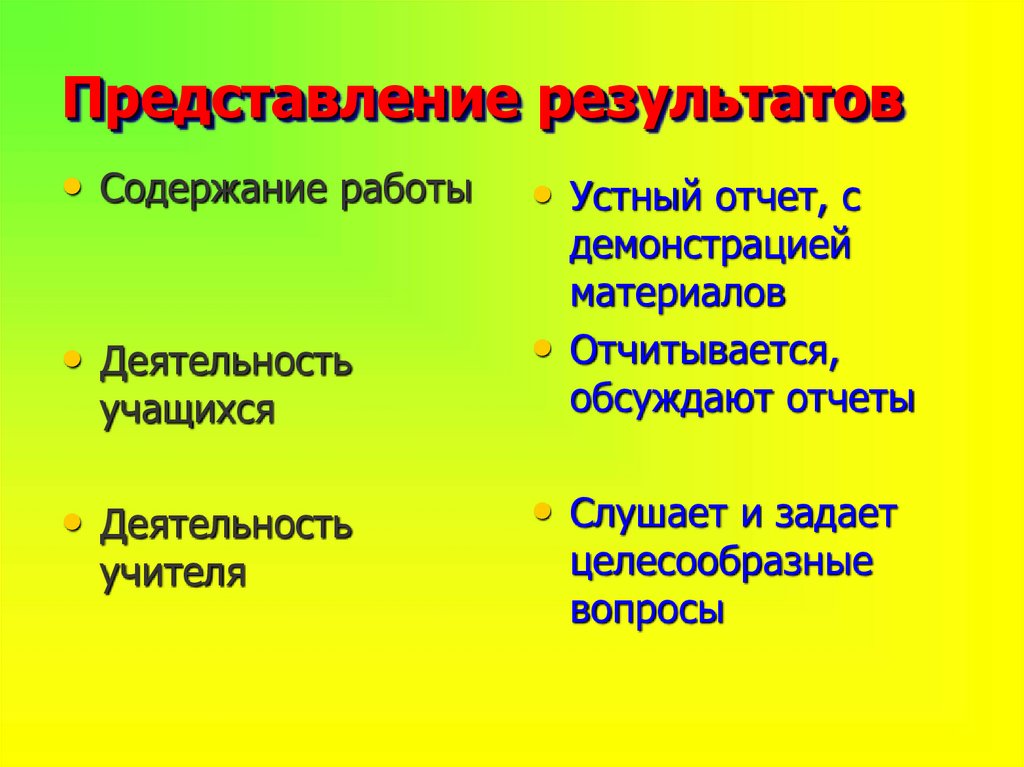 Представление результатов

• Содержание работы

• Деятельность учащихся

• Деятельность учителя

• Устный отчет, с демонстрацией материалов

• Отчитывается, обсуждают отчеты

• Слушает и задает целесообразные вопросы